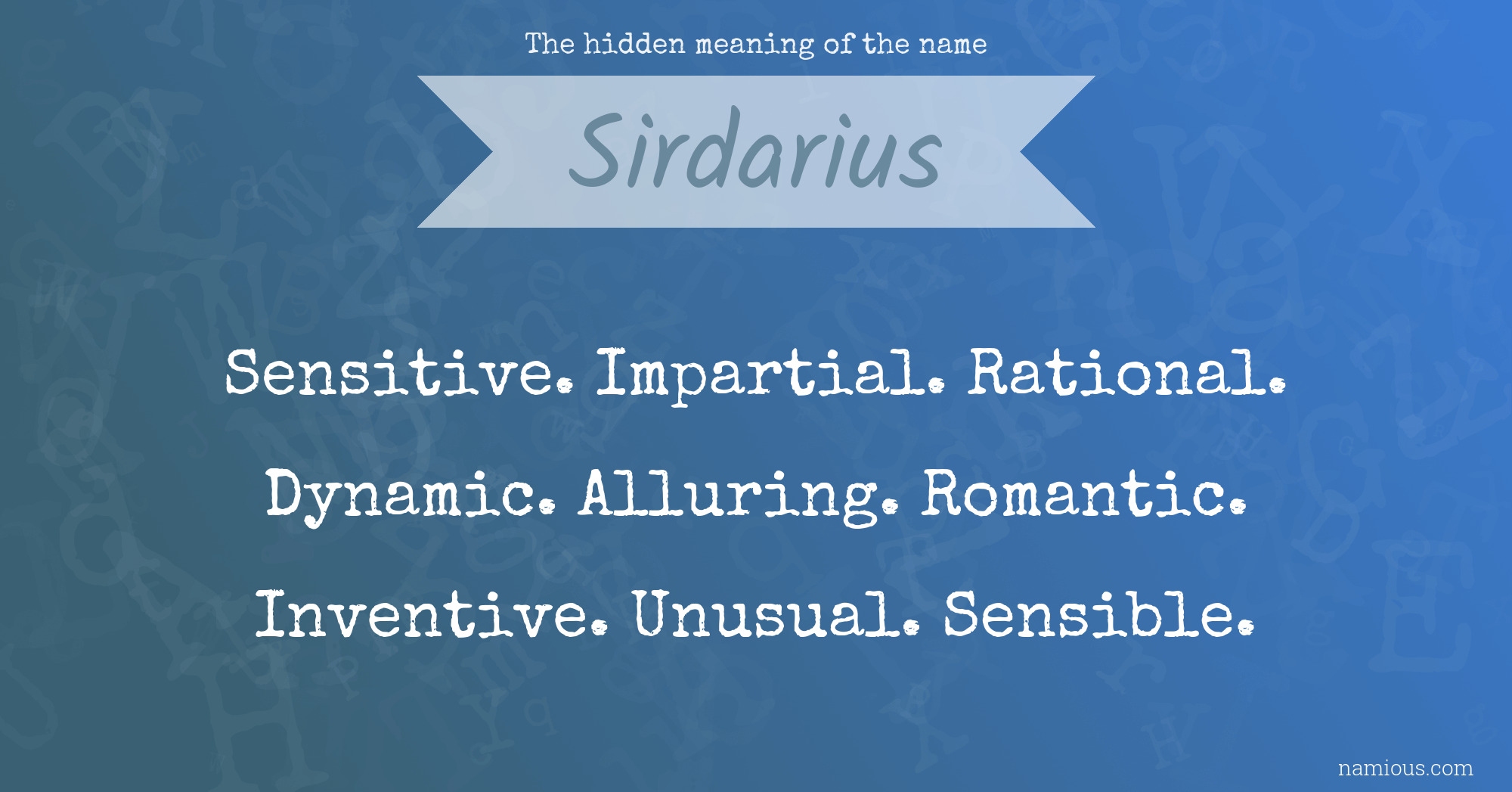 The hidden meaning of the name

Sirdarius

Sensitive. Impartial. Rational.

Dynamic. Alluring. Romantic.

Inventive. Unusual. Sensible.

namious.com